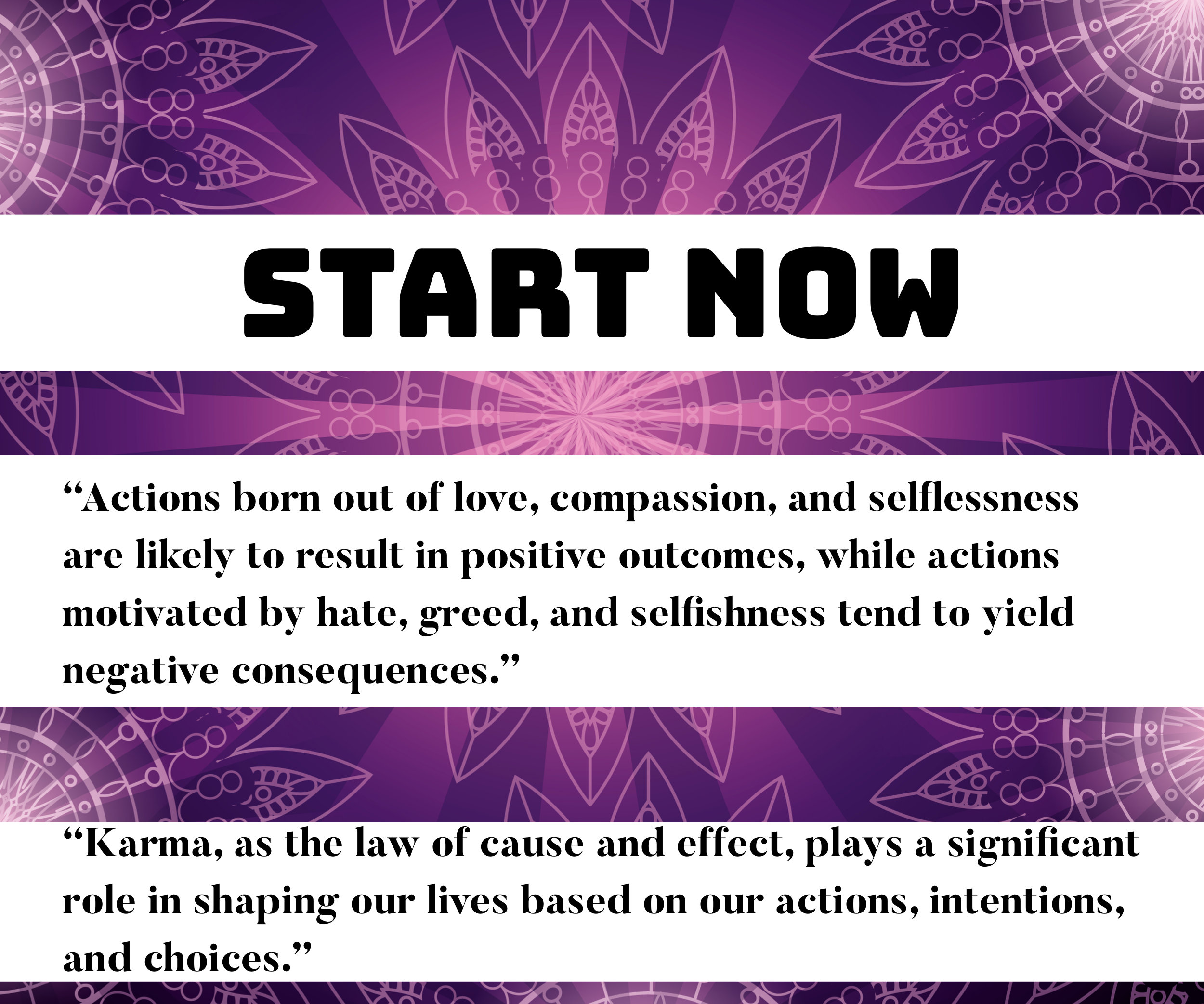 START NOW

"Actions born out of love, compassion, and selflessness are likely to result in positive outcomes, while actions motivated by hate, greed, and selfishness tend to yield negative consequences."

"Karma, as the law of cause and effect, plays a significant role in shaping our lives based on our actions, intentions, and choices."